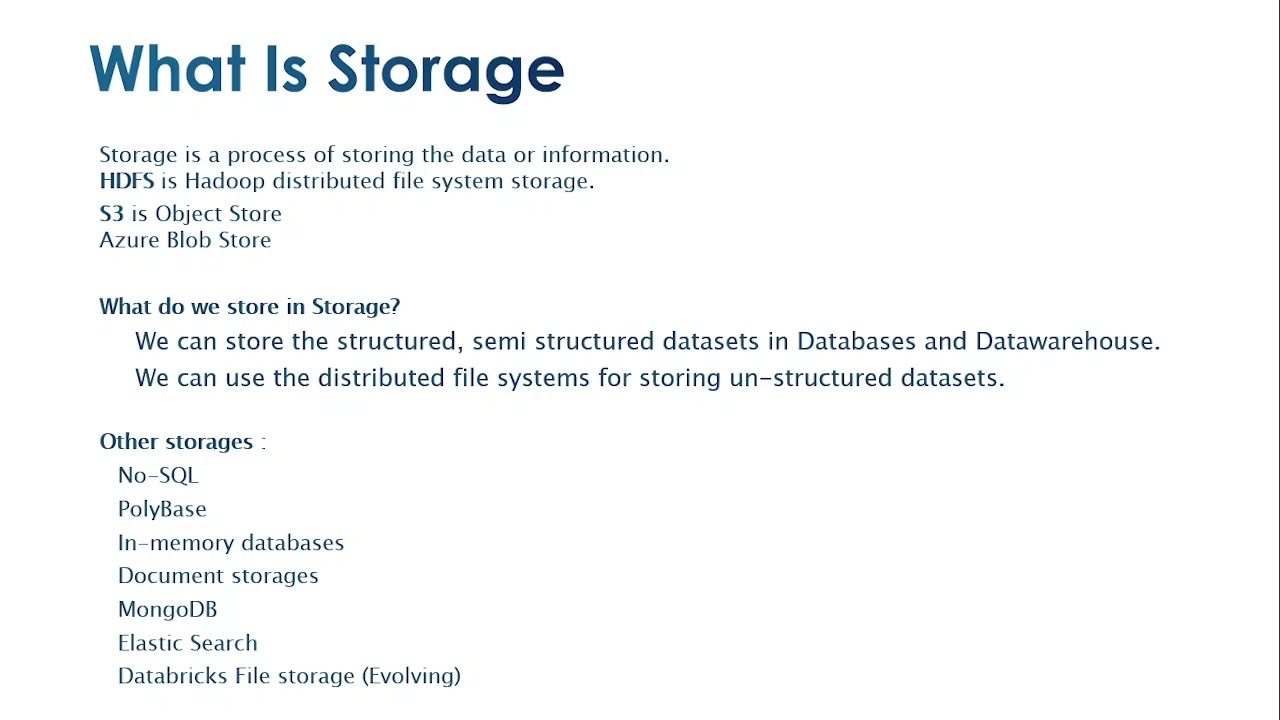 What Is Storage

Storage is a process of storing the data or information.
HDFS is Hadoop distributed file system storage.
S3 is Object Store
Azure Blob Store

What do we store in Storage?
We can store the structured, semi structured datasets in Databases and Datawarehouse.
We can use the distributed file systems for storing un-structured datasets.

Other storages :
No-SQL
PolyBase
In-memory databases
Document storages
MongoDB
Elastic Search
Databricks File storage (Evolving)